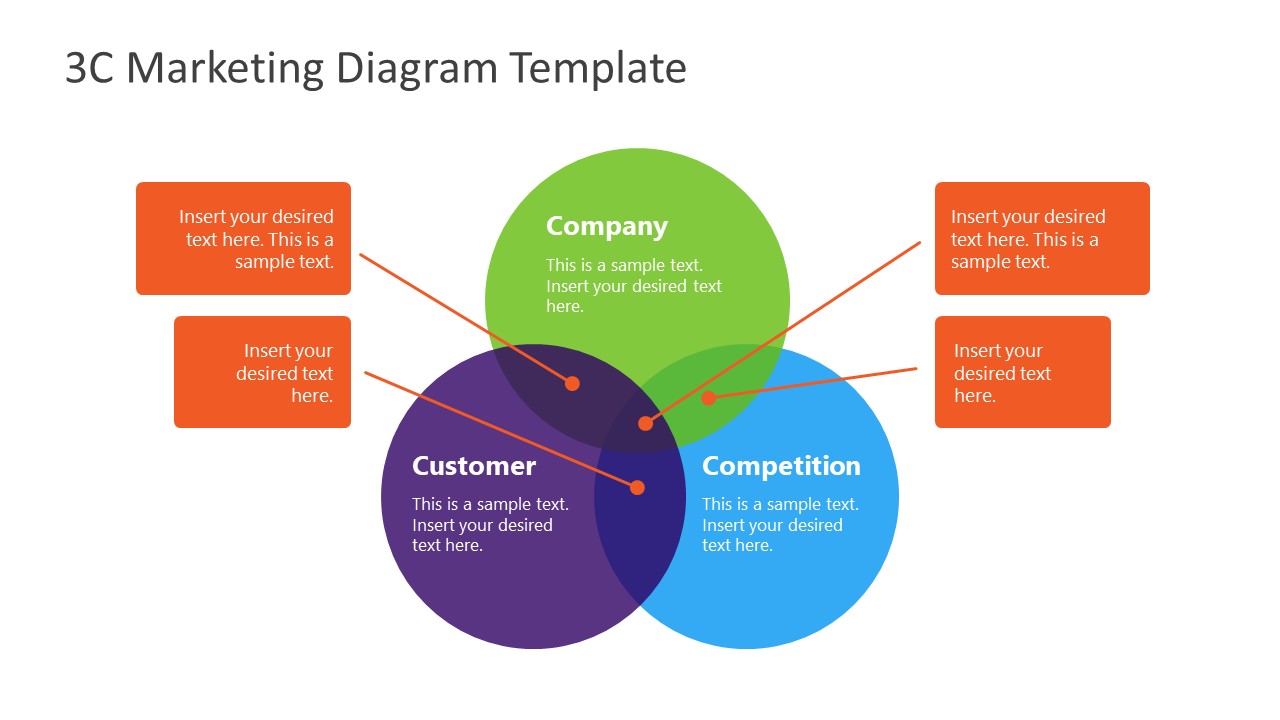 3C Marketing Diagram Template

Insert your desired text here. This is a sample text.

Insert your desired text here.

Company

This is a sample text. Insert your desired text here.

Insert your desired text here. This is a sample text.

Insert your desired text here.

Customer

This is a sample text. Insert your desired text here.

Competition

This is a sample text. Insert your desired text here.